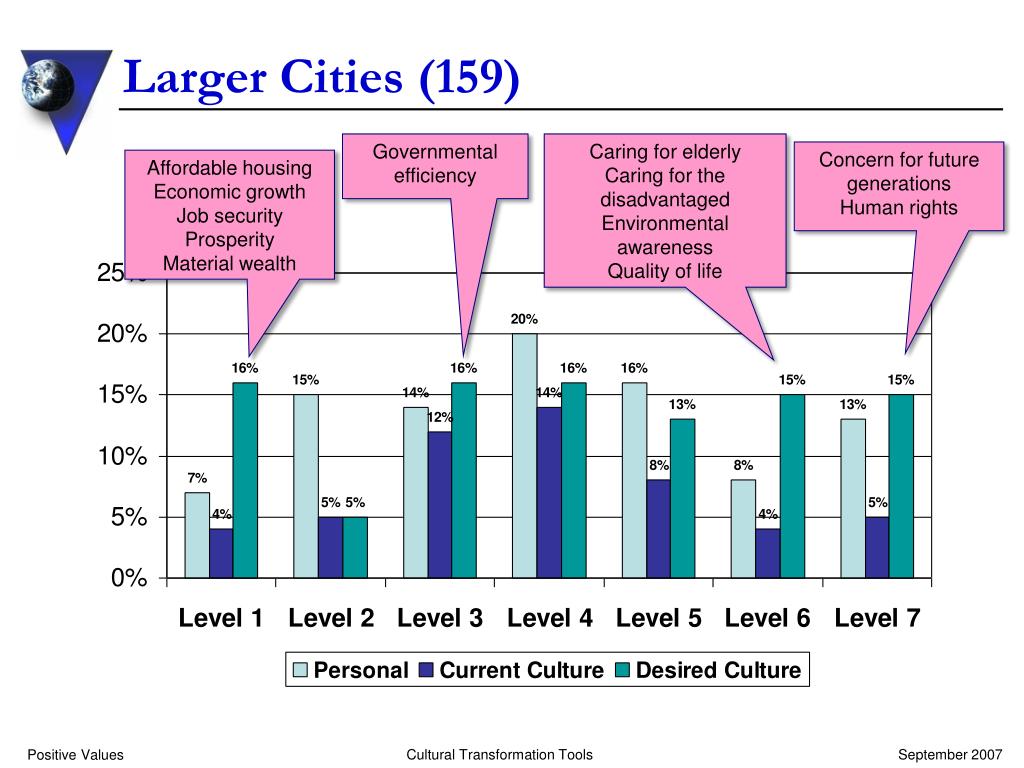 Larger Cities (159)

Affordable housing
Economic growth
Job security
Prosperity
Material wealth

Governmental efficiency

Caring for elderly
Caring for the disadvantaged
Environmental awareness
Quality of life

Concern for future generations
Human rights

25%
20%
15%
10%
5%
0%

7%
4%
16%
15%
5%
5%
14%
12%
16%
20%
14%
16%
16%
8%
13%
8%
4%
15%
13%
5%
15%

Level 1 Level 2 Level 3 Level 4 Level 5 Level 6 Level 7

Personal Current Culture Desired Culture

Positive Values
Cultural Transformation Tools
September 2007